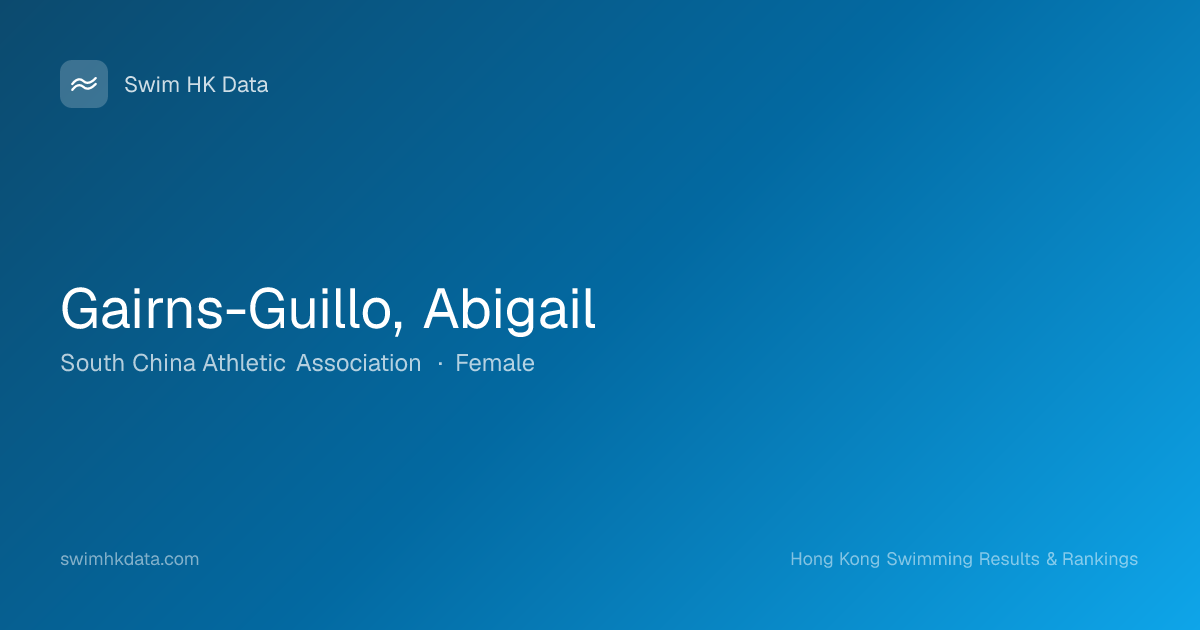 Swim HK Data

Gairns-Guillo, Abigail

South China Athletic Association · Female

swimhkdata.com

Hong Kong Swimming Results & Rankings